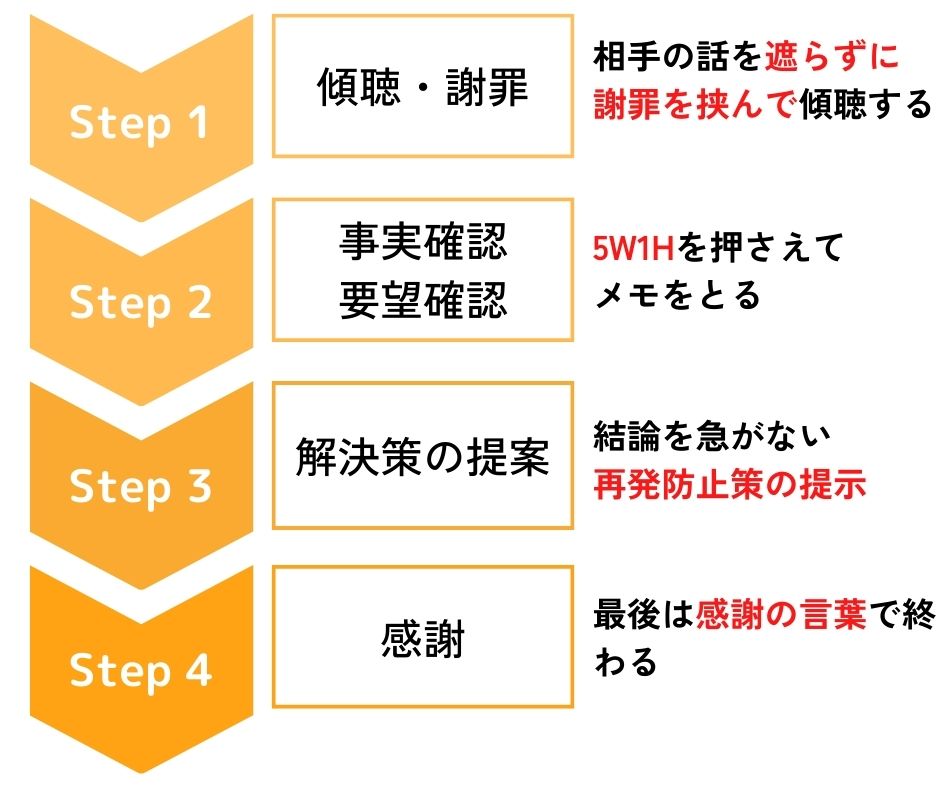 Step 1

傾聴・謝罪

相手の話を遮らずに謝罪を挟んで傾聴する

Step 2

事実確認
要望確認

5W1Hを押さえてメモをとる

Step 3

解決策の提案

結論を急がない
再発防止策の提示

Step 4

感謝

最後は感謝の言葉で終わる